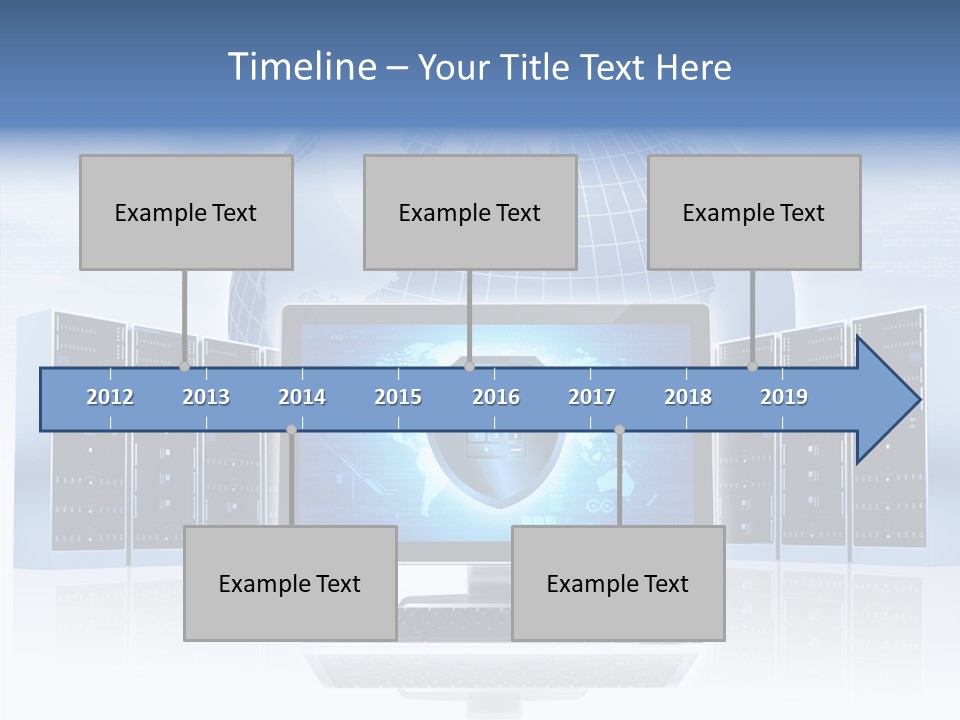 Timeline – Your Title Text Here

Example Text

Example Text

Example Text

2012
2013
2014
2015
2016
2017
2018
2019

Example Text

Example Text